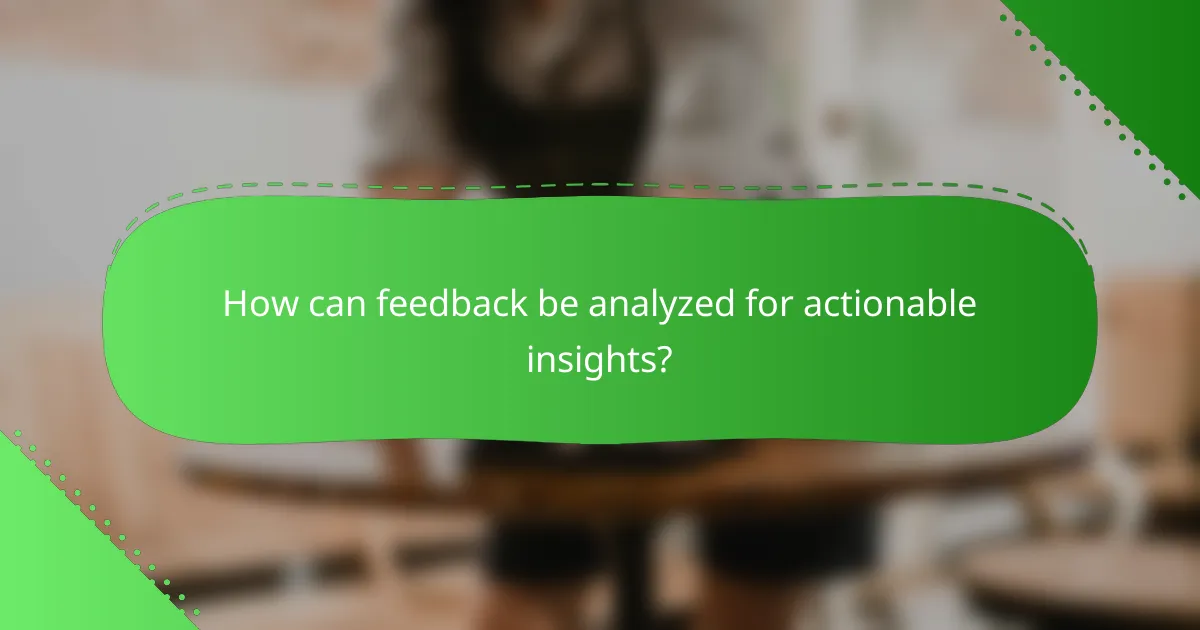 How can feedback be analyzed for actionable insights?